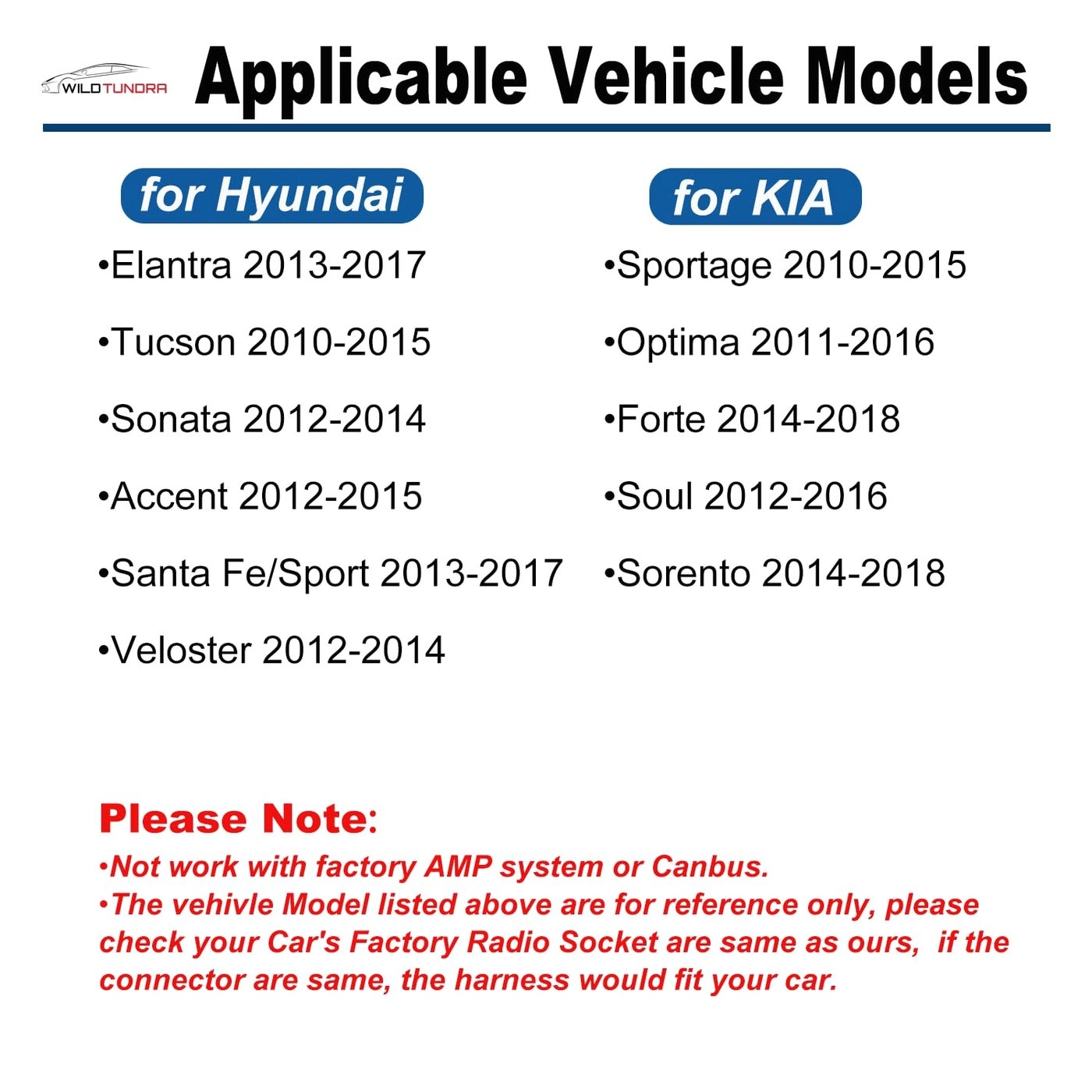 WILDTUNDRA

Applicable Vehicle Models

for Hyundai

•Elantra 2013-2017

•Tucson 2010-2015

•Sonata 2012-2014

•Accent 2012-2015

•Santa Fe/Sport 2013-2017

•Veloster 2012-2014

for KIA

•Sportage 2010-2015

•Optima 2011-2016

•Forte 2014-2018

•Soul 2012-2016

•Sorento 2014-2018

Please Note:

•Not work with factory AMP system or Canbus.

•The vehivle Model listed above are for reference only, please check your Car's Factory Radio Socket are same as ours, if the connector are same, the harness would fit your car.